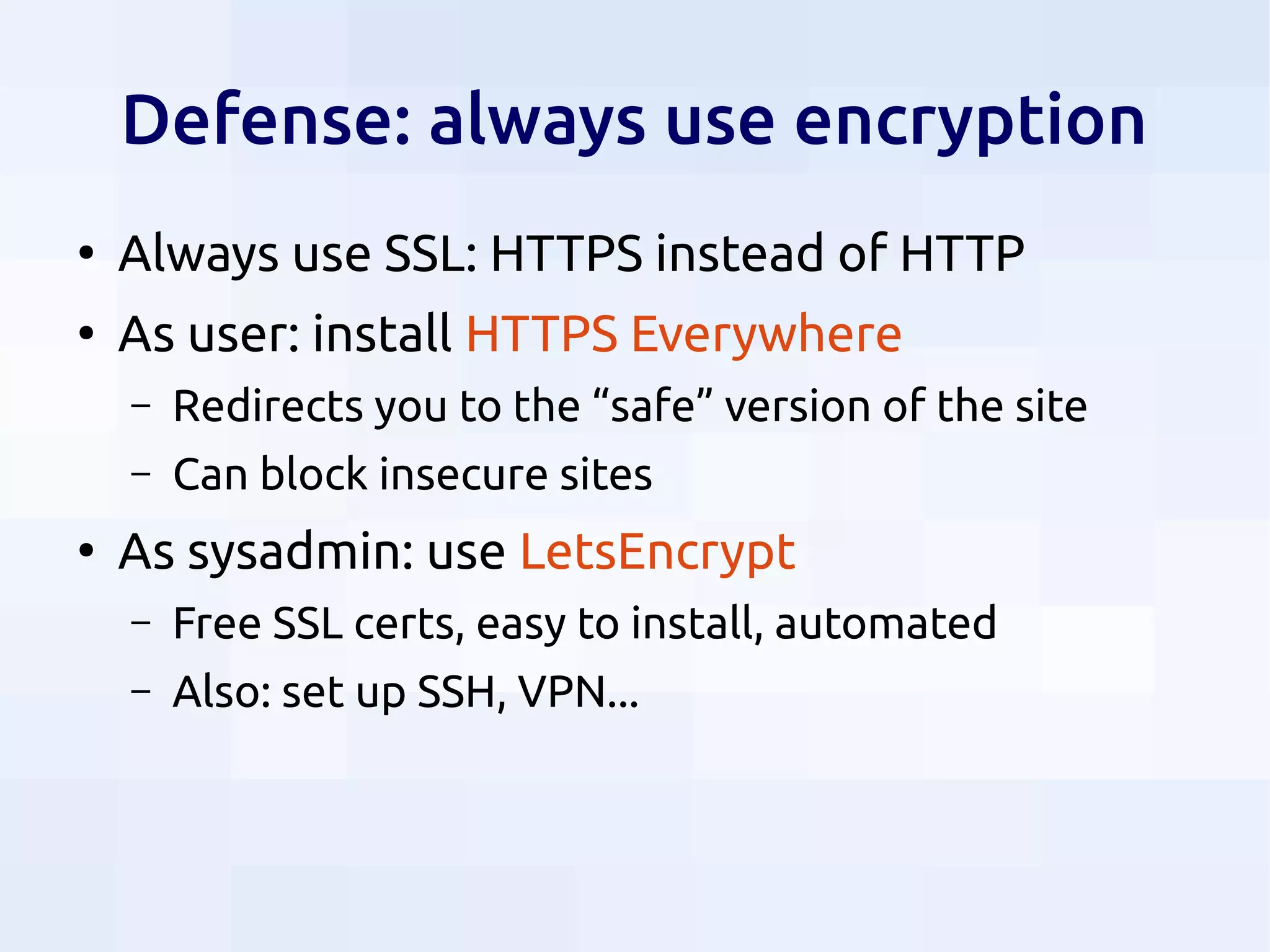 Defense: always use encryption

• Always use SSL: HTTPS instead of HTTP
• As user: install HTTPS Everywhere
– Redirects you to the “safe” version of the site
– Can block insecure sites
• As sysadmin: use LetsEncrypt
– Free SSL certs, easy to install, automated
– Also: set up SSH, VPN...